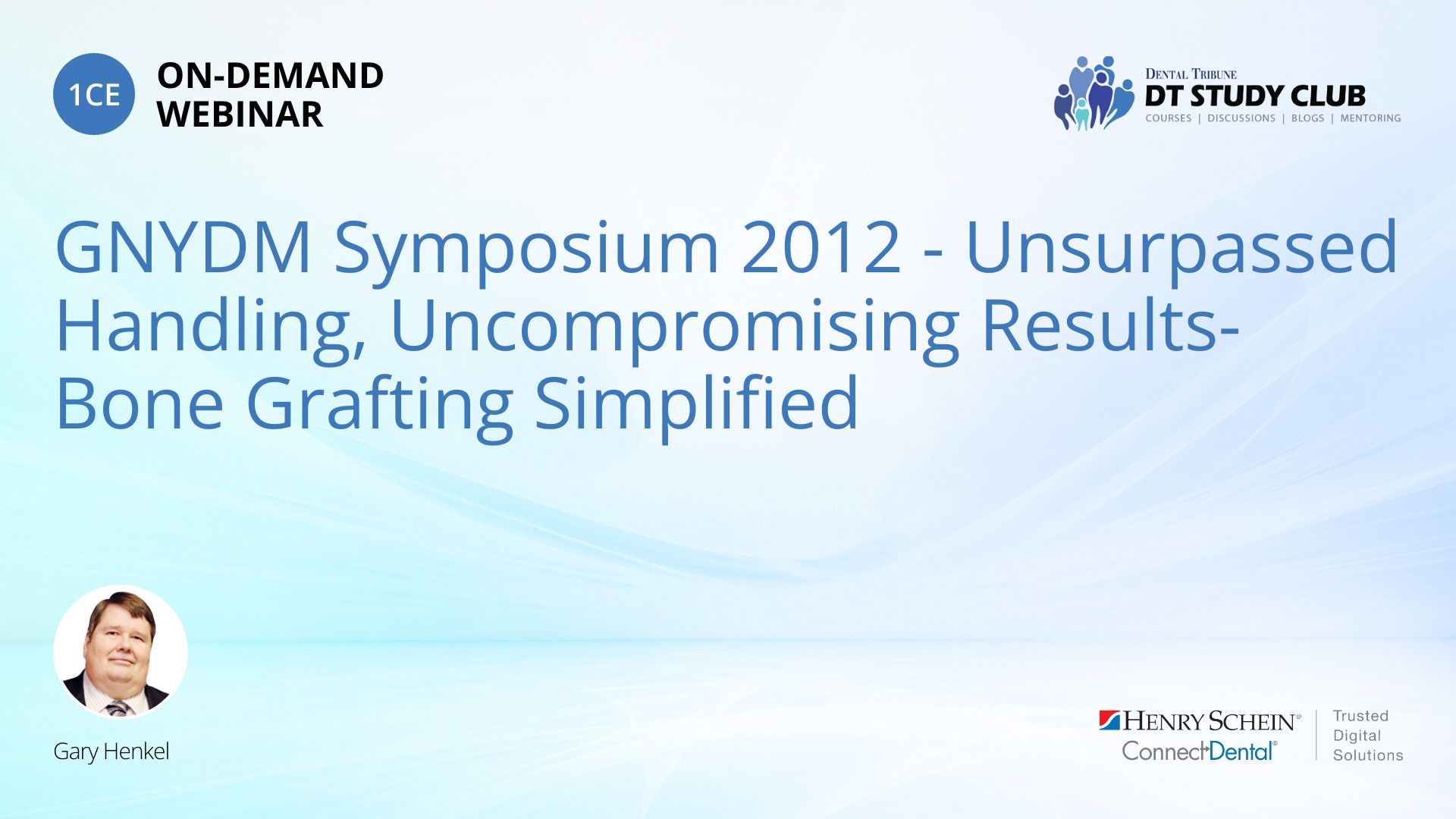 1CE ON-DEMAND WEBINAR

DENTAL TRIBUNE
DT STUDY CLUB
COURSES | DISCUSSIONS | BLOGS | MENTORING

GNYDM Symposium 2012 - Unsurpassed Handling, Uncompromising Results- Bone Grafting Simplified

Gary Henkel

HENRY SCHEIN®
ConnectDental®
Trusted Digital Solutions